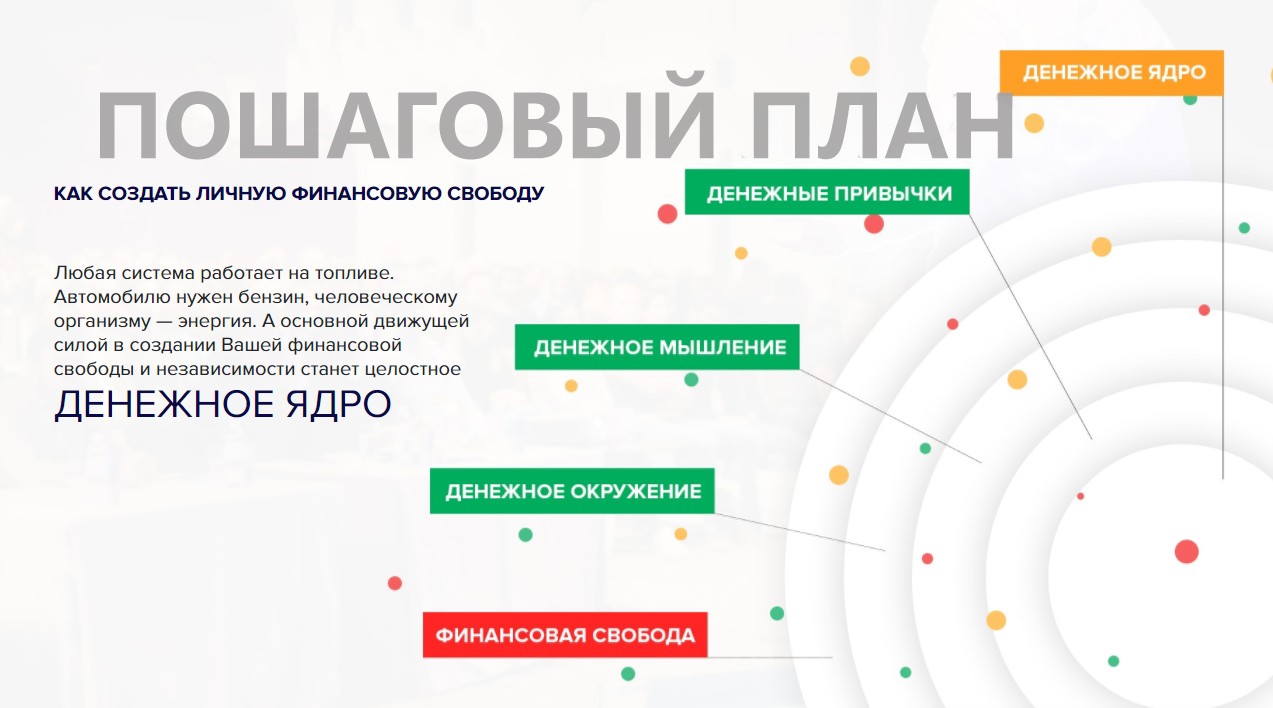 ПОШАГОВЫЙ ПЛАН

КАК СОЗДАТЬ ЛИЧНУЮ ФИНАНСОВУЮ СВОБОДУ

Любая система работает на топливе. Автомобилю нужен бензин, человеческому организму — энергия. А основной движущей силой в создании Вашей финансовой свободы и независимости станет целостное

ДЕНЕЖНОЕ ЯДРО

ДЕНЕЖНОЕ ЯДРО

ДЕНЕЖНЫЕ ПРИВЫЧКИ

ДЕНЕЖНОЕ МЫШЛЕНИЕ

ДЕНЕЖНОЕ ОКРУЖЕНИЕ

ФИНАНСОВАЯ СВОБОДА